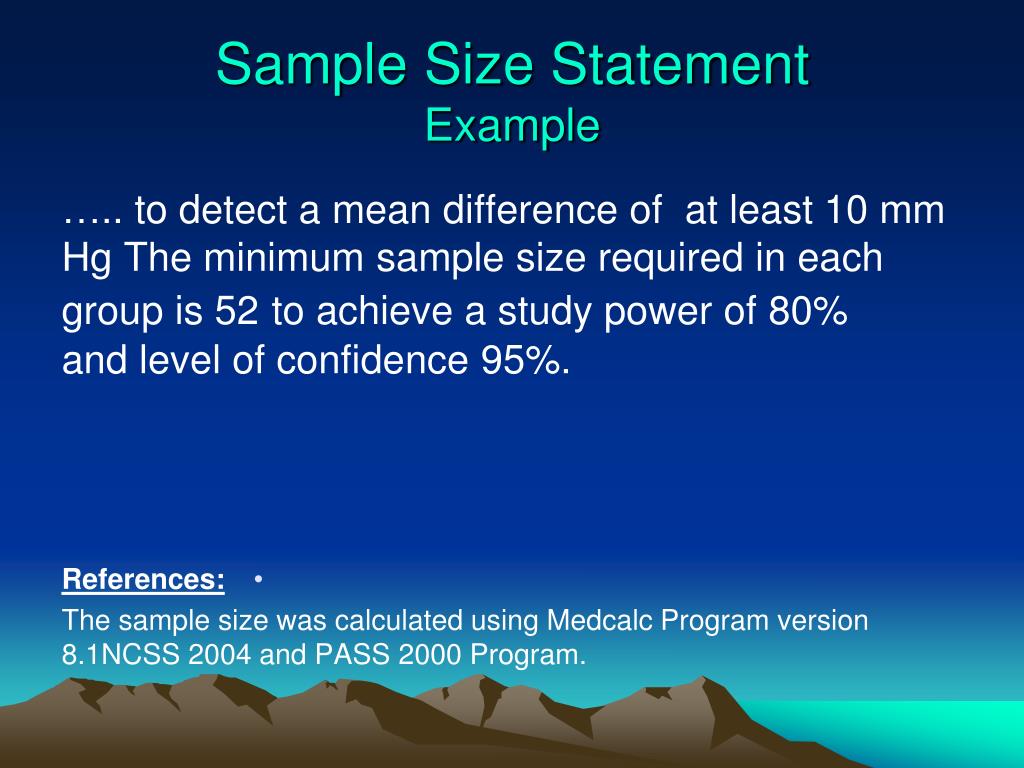 Sample Size Statement
Example

….. to detect a mean difference of at least 10 mm Hg The minimum sample size required in each group is 52 to achieve a study power of 80% and level of confidence 95%.

References: •
The sample size was calculated using Medcalc Program version 8.1NCSS 2004 and PASS 2000 Program.